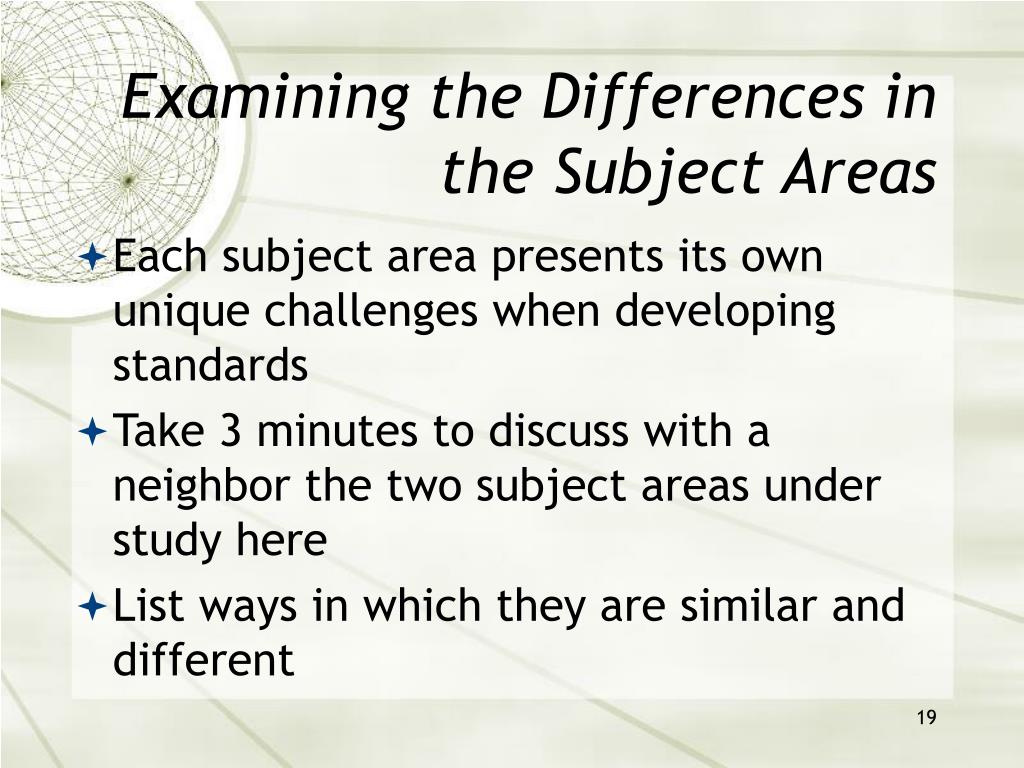 Examining the Differences in the Subject Areas

Each subject area presents its own unique challenges when developing standards

Take 3 minutes to discuss with a neighbor the two subject areas under study here

List ways in which they are similar and different

19